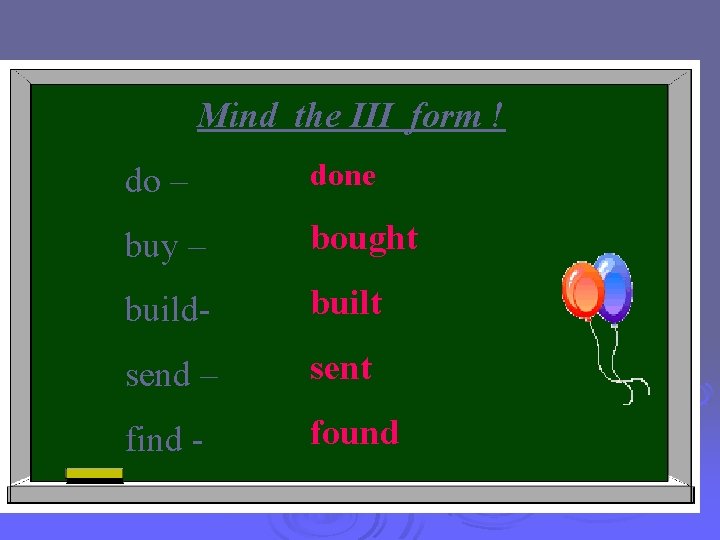 Mind the III form !

do – done

buy – bought

build- built

send – sent

find - found